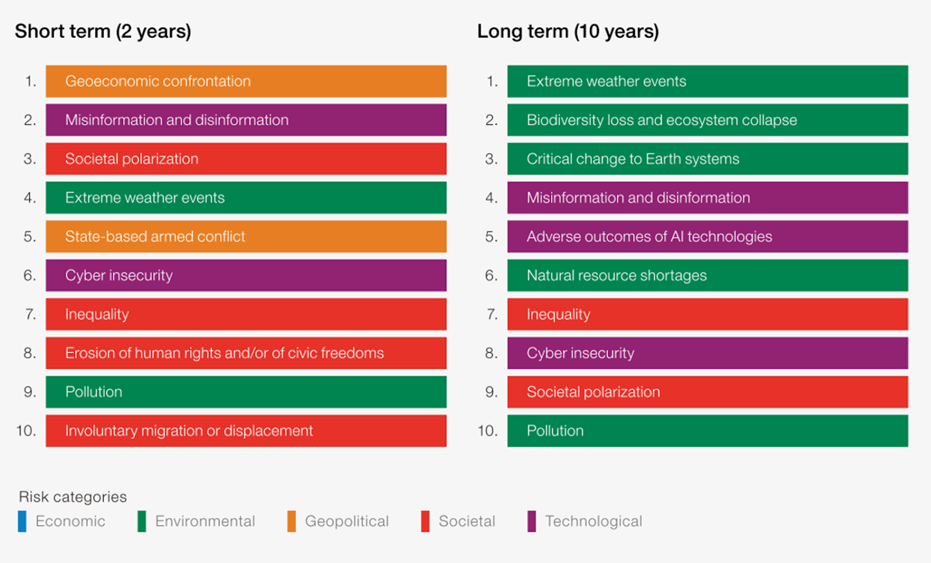 Short term (2 years)

1. Geoeconomic confrontation
2. Misinformation and disinformation
3. Societal polarization
4. Extreme weather events
5. State-based armed conflict
6. Cyber insecurity
7. Inequality
8. Erosion of human rights and/or of civic freedoms
9. Pollution
10. Involuntary migration or displacement

Long term (10 years)

1. Extreme weather events
2. Biodiversity loss and ecosystem collapse
3. Critical change to Earth systems
4. Misinformation and disinformation
5. Adverse outcomes of AI technologies
6. Natural resource shortages
7. Inequality
8. Cyber insecurity
9. Societal polarization
10. Pollution

Risk categories
Economic
Environmental
Geopolitical
Societal
Technological